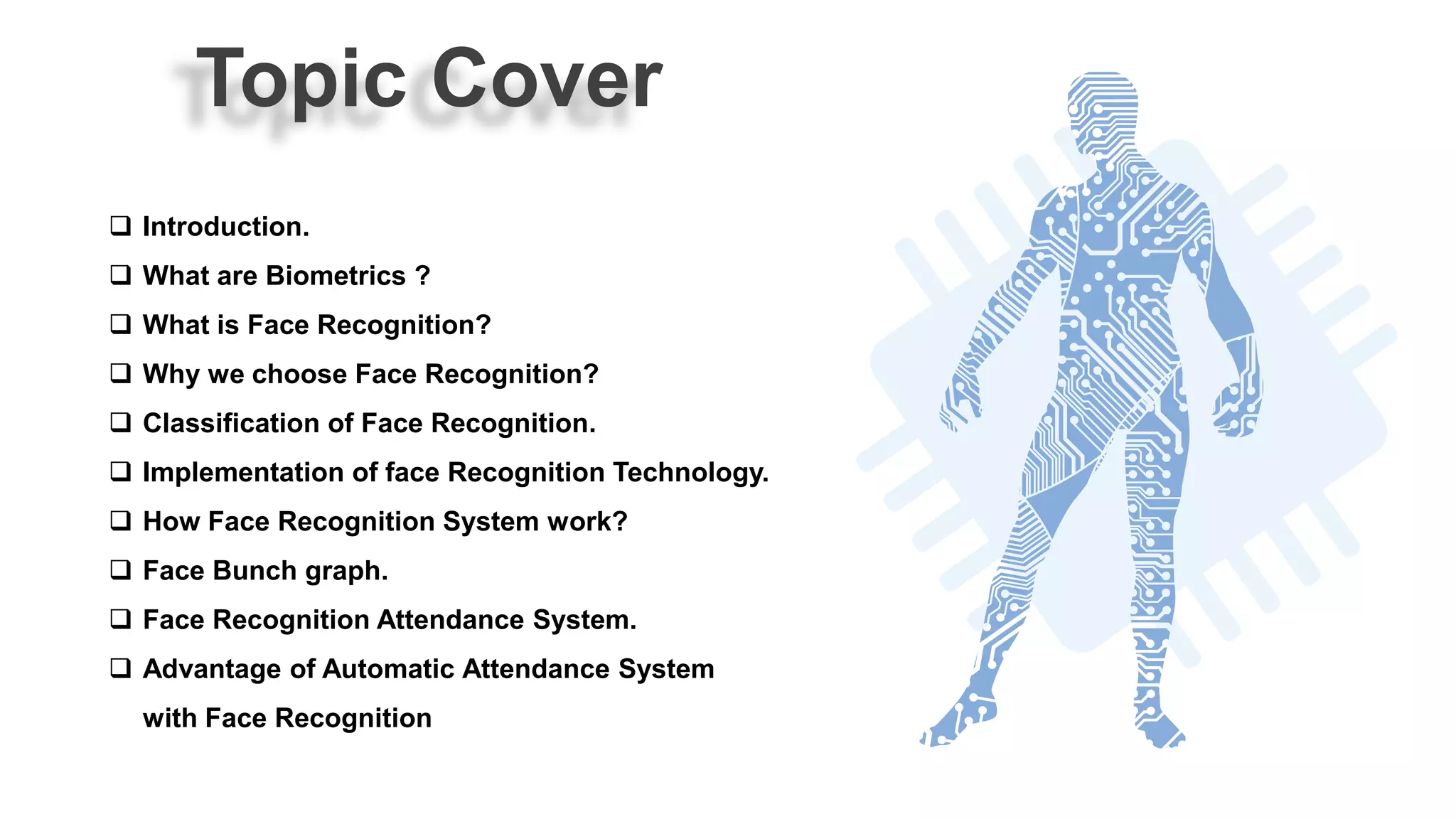 Topic Cover

❑ Introduction.
❑ What are Biometrics ?
❑ What is Face Recognition?
❑ Why we choose Face Recognition?
❑ Classification of Face Recognition.
❑ Implementation of face Recognition Technology.
❑ How Face Recognition System work?
❑ Face Bunch graph.
❑ Face Recognition Attendance System.
❑ Advantage of Automatic Attendance System with Face Recognition